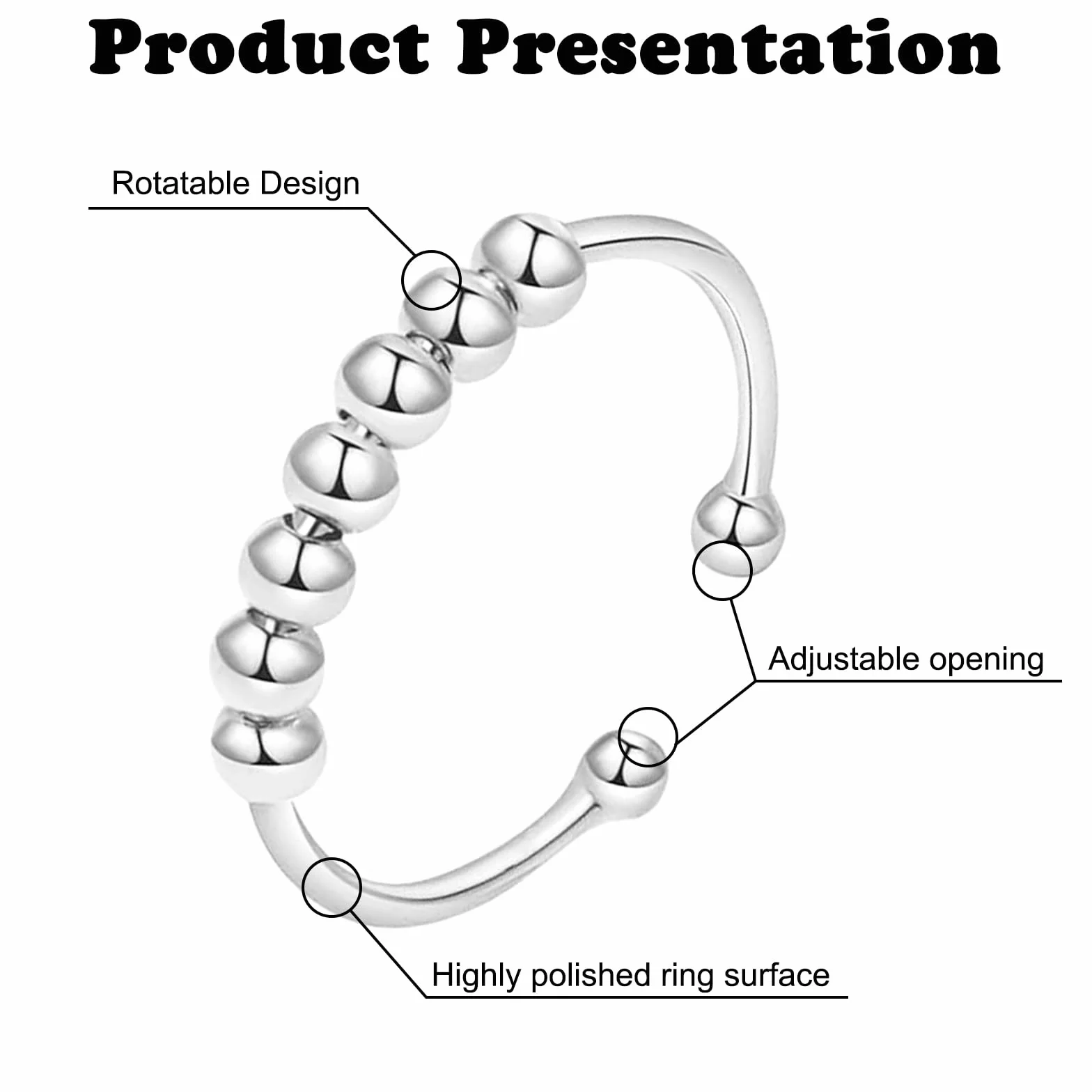 Product Presentation

Rotatable Design

Adjustable opening

Highly polished ring surface